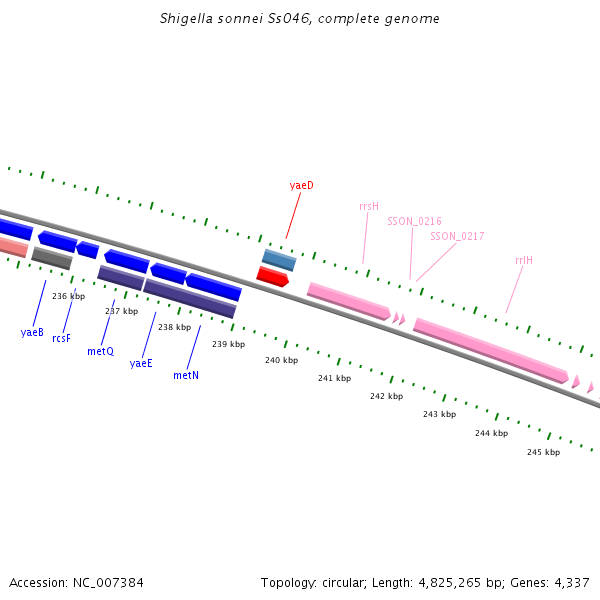 Shigella sonnei Ss046, complete genome

yaeD
rrsH
SSON_0216
SSON_0217
rrlH

236 kbp
237 kbp
238 kbp
239 kbp
240 kbp
241 kbp
242 kbp
243 kbp
244 kbp
245 kbp

yaeB
rcsF
metQ
yaeE
metN

Accession: NC_007384

Topology: circular; Length: 4,825,265 bp; Genes: 4,337